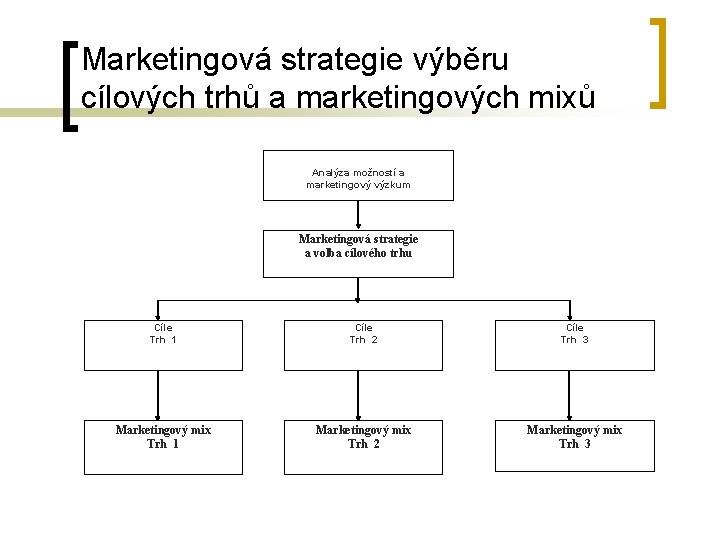 Marketingová strategie výběru cílových trhů a marketingových mixů

Analýza možností a marketingový výzkum

Marketingová strategie a volba cílového trhu

Cíle Trh 1

Cíle Trh 2

Cíle Trh 3

Marketingový mix Trh 1

Marketingový mix Trh 2

Marketingový mix Trh 3